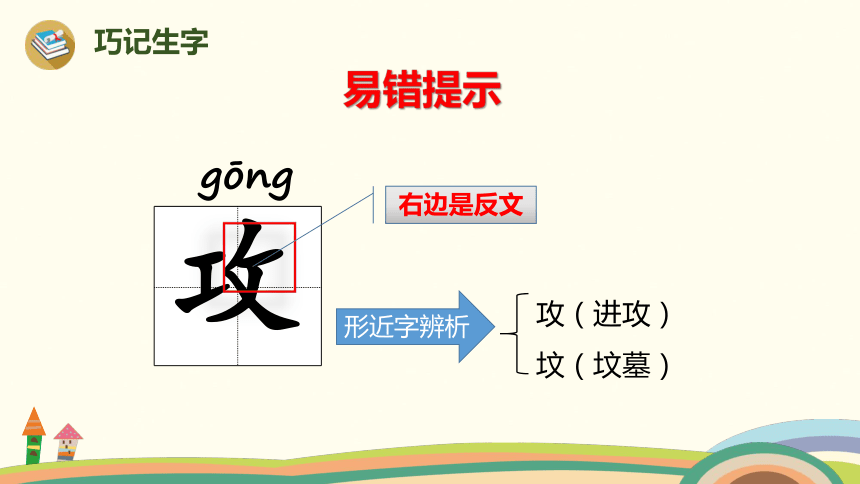 巧记生字

易错提示

gōng

攻

右边是反文

形近字辨析

攻（进攻）

坟（坟墓）